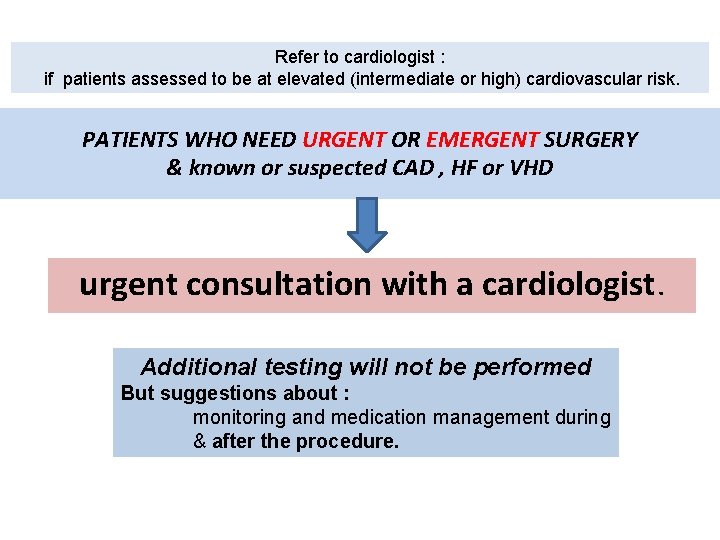 Refer to cardiologist :
if patients assessed to be at elevated (intermediate or high) cardiovascular risk.

PATIENTS WHO NEED URGENT OR EMERGENT SURGERY
& known or suspected CAD , HF or VHD

urgent consultation with a cardiologist.

Additional testing will not be performed
But suggestions about :
monitoring and medication management during & after the procedure.